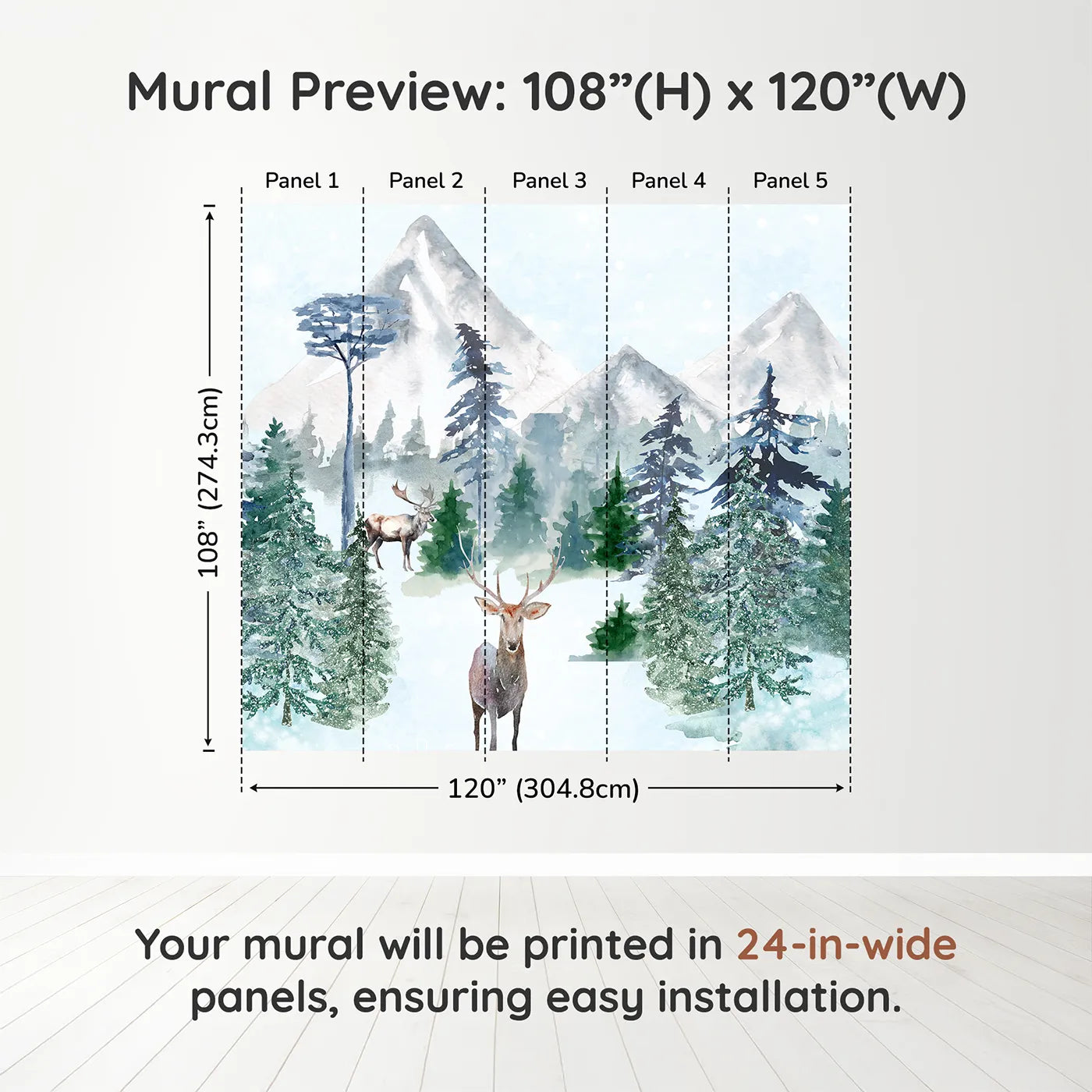 Mural Preview: 108”(H) x 120”(W)

Panel 1
Panel 2
Panel 3
Panel 4
Panel 5

108” (274.3cm)

120” (304.8cm)

Your mural will be printed in 24-in-wide panels, ensuring easy installation.